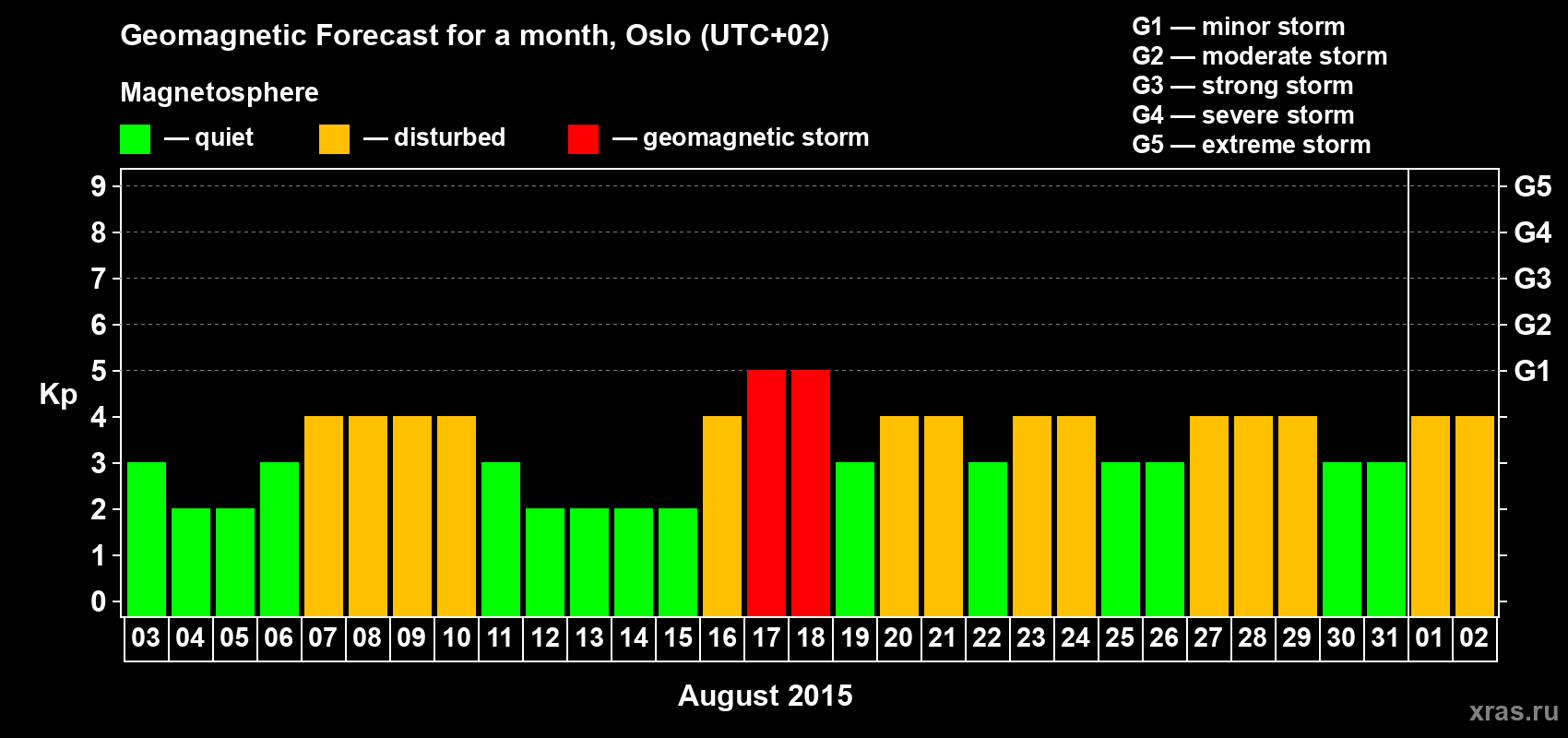 Geomagnetic Forecast for a month, Oslo (UTC+02)

Magnetosphere

— quiet — disturbed — geomagnetic storm

G1 — minor storm
G2 — moderate storm
G3 — strong storm
G4 — severe storm
G5 — extreme storm

Kp

9
8
7
6
5
4
3
2
1
0

G5
G4
G3
G2
G1

03 04 05 06 07 08 09 10 11 12 13 14 15 16 17 18 19 20 21 22 23 24 25 26 27 28 29 30 31 01 02

August 2015

xras.ru